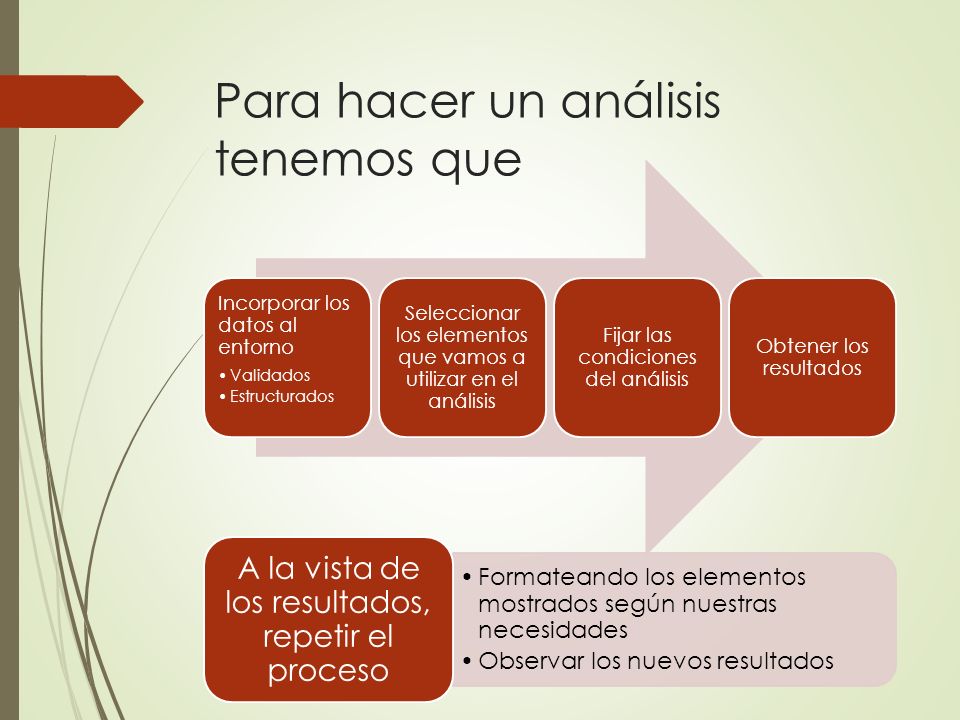 Para hacer un análisis tenemos que

Incorporar los datos al entorno
• Validados
• Estructurados

Seleccionar los elementos que vamos a utilizar en el análisis

Fijar las condiciones del análisis

Obtener los resultados

A la vista de los resultados, repetir el proceso

• Formateando los elementos mostrados según nuestras necesidades
• Observar los nuevos resultados